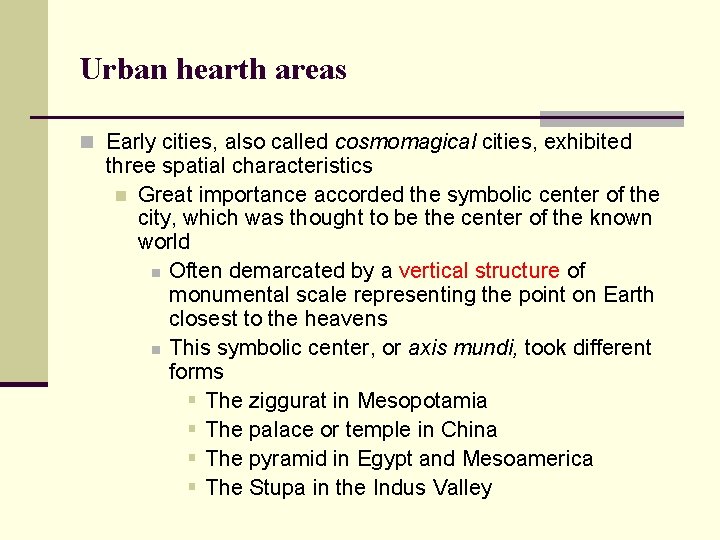 Urban hearth areas

Early cities, also called cosmomagical cities, exhibited three spatial characteristics

Great importance accorded the symbolic center of the city, which was thought to be the center of the known world

Often demarcated by a vertical structure of monumental scale representing the point on Earth closest to the heavens

This symbolic center, or axis mundi, took different forms

The ziggurat in Mesopotamia

The palace or temple in China

The pyramid in Egypt and Mesoamerica

The Stupa in the Indus Valley